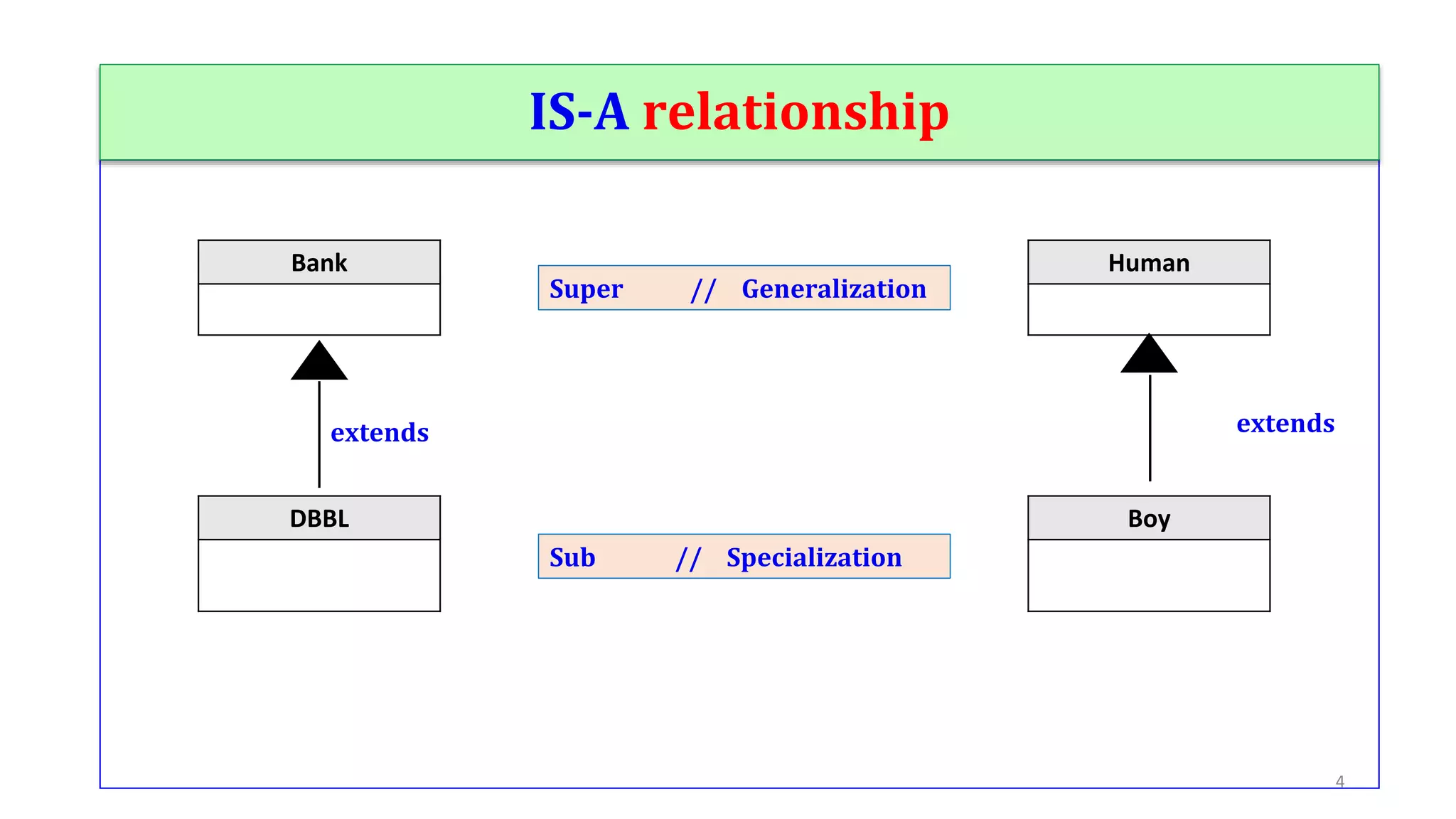 IS-A relationship

Bank

Super // Generalization

Human

extends

extends

DBBL

Sub // Specialization

Boy

4